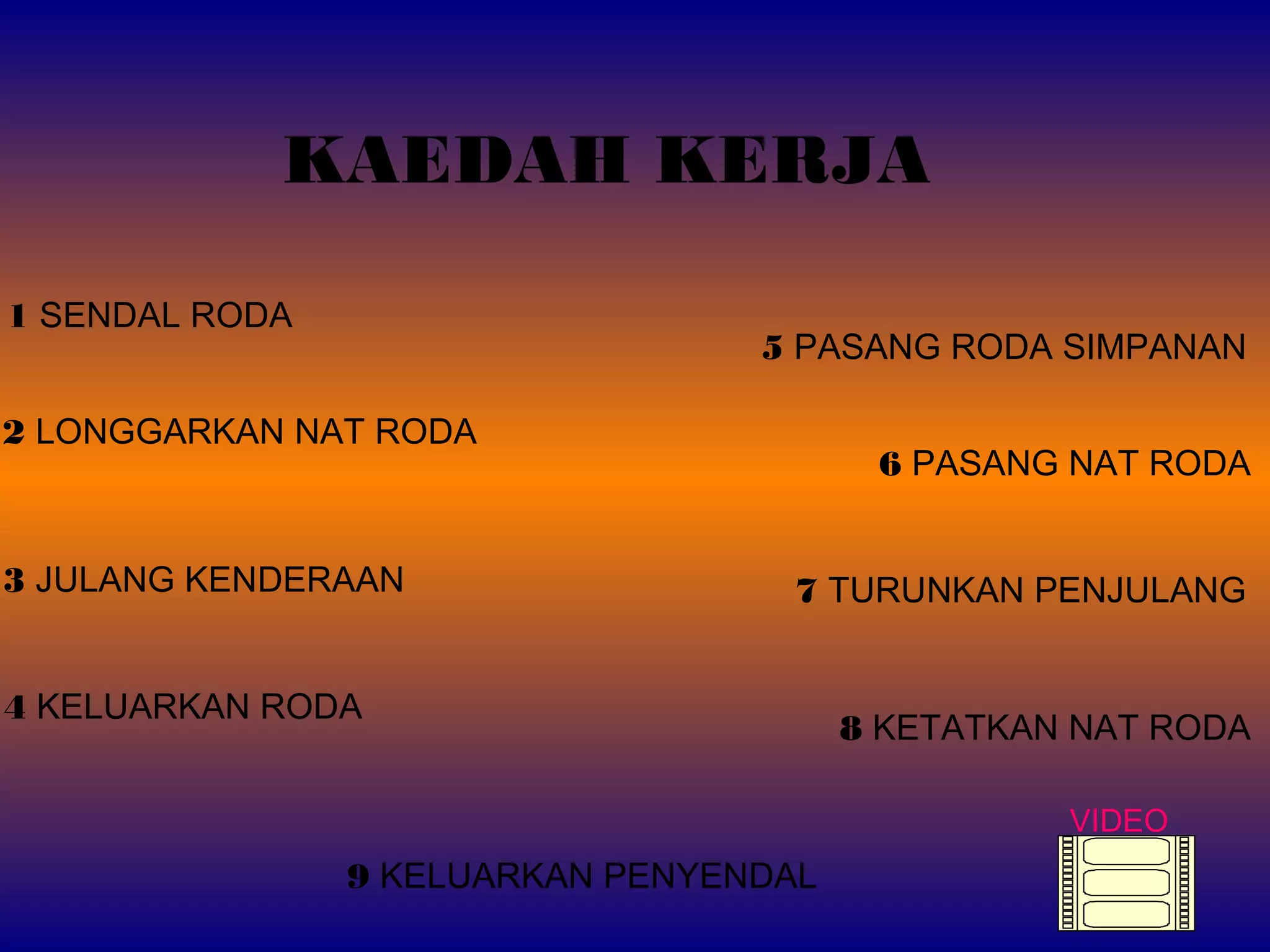 KAEDAH KERJA

1 SENDAL RODA

2 LONGGARKAN NAT RODA

3 JULANG KENDERAAN

4 KELUARKAN RODA

5 PASANG RODA SIMPANAN

6 PASANG NAT RODA

7 TURUNKAN PENJULANG

8 KETATKAN NAT RODA

9 KELUARKAN PENYENDAL

VIDEO